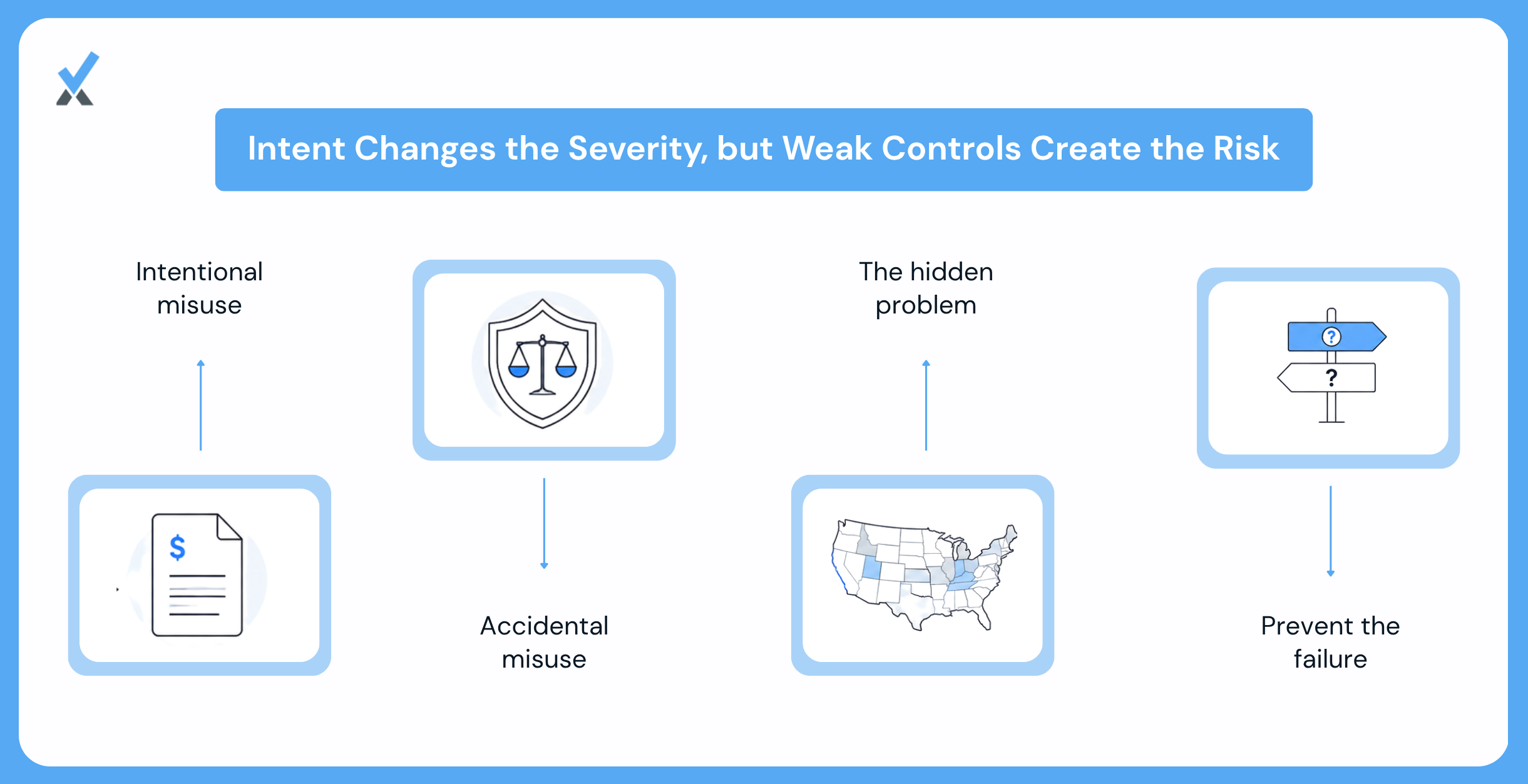 Intent Changes the Severity, but Weak Controls Create the Risk

Intentional misuse

$

Accidental misuse

The hidden problem

?

?

Prevent the failure